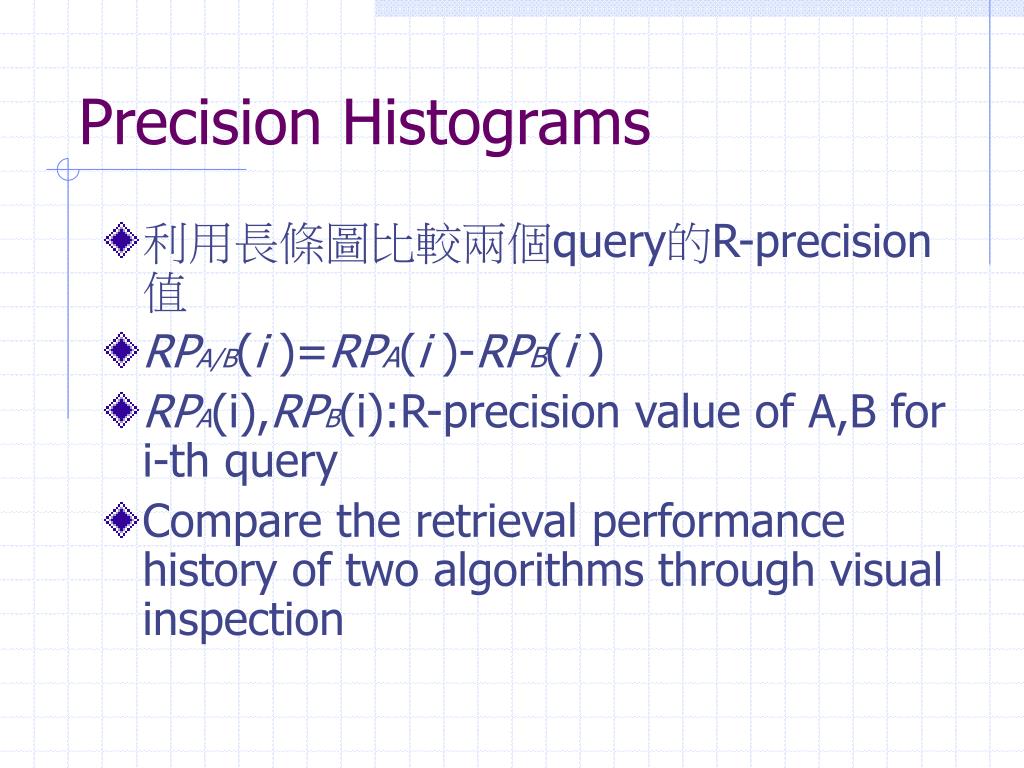 Precision Histograms

利用長條圖比較兩個query的R-precision值

$RP_{A/B}(i)=RP_A(i)-RP_B(i)$

$RP_A$(i),$RP_B$(i):R-precision value of A,B for i-th query

Compare the retrieval performance history of two algorithms through visual inspection